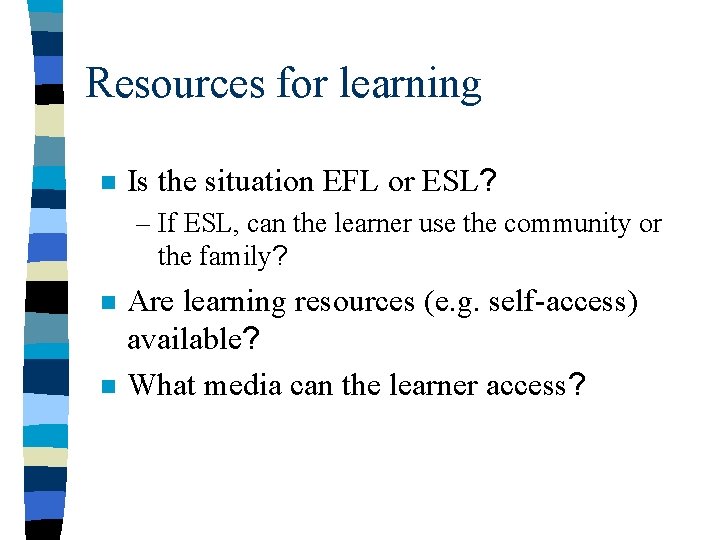 Resources for learning

- Is the situation EFL or ESL?
  – If ESL, can the learner use the community or the family?
- Are learning resources (e.g. self-access) available?
- What media can the learner access?